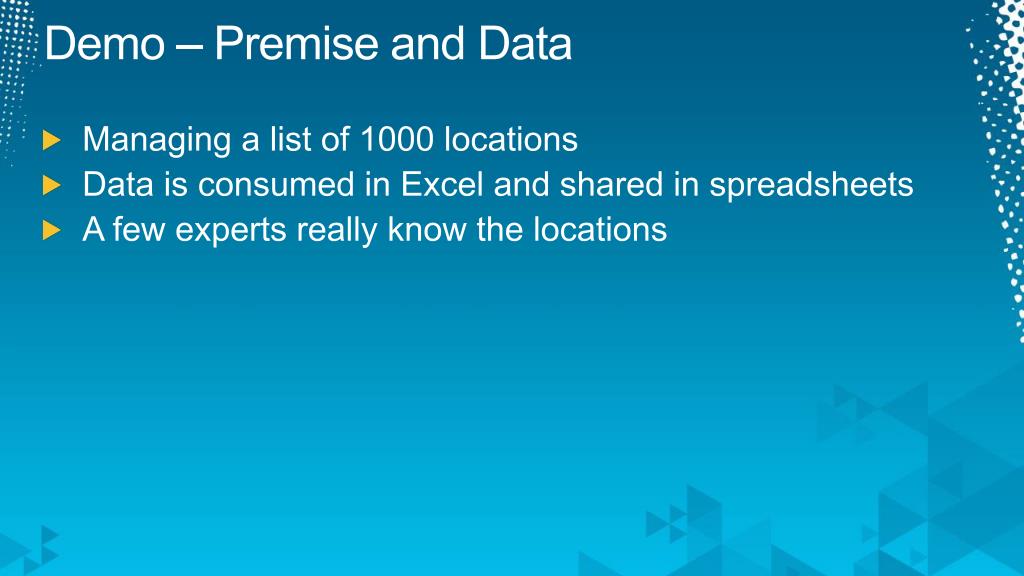 Demo – Premise and Data

Managing a list of 1000 locations
Data is consumed in Excel and shared in spreadsheets
A few experts really know the locations